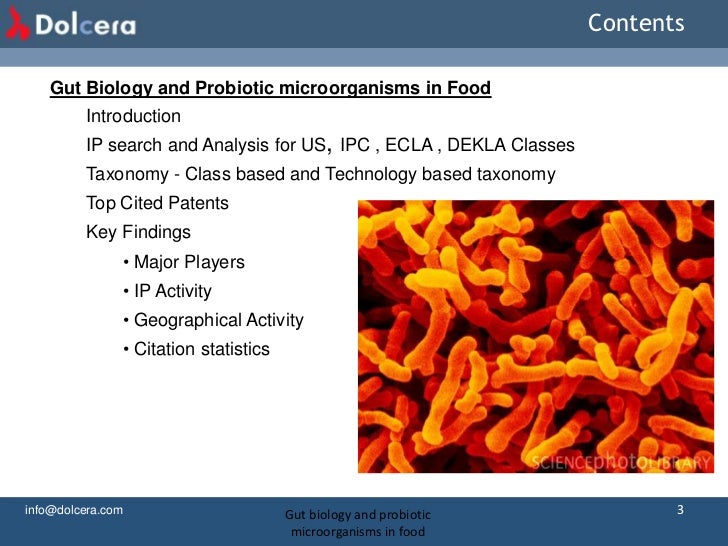 Dolcera

Contents

Gut Biology and Probiotic microorganisms in Food

Introduction

IP search and Analysis for US, IPC , ECLA , DEKLA Classes

Taxonomy - Class based and Technology based taxonomy

Top Cited Patents

Key Findings

• Major Players

• IP Activity

• Geographical Activity

• Citation statistics

SCIENCEphotoLIBRARY

info@dolcera.com

Gut biology and probiotic microorganisms in food

3